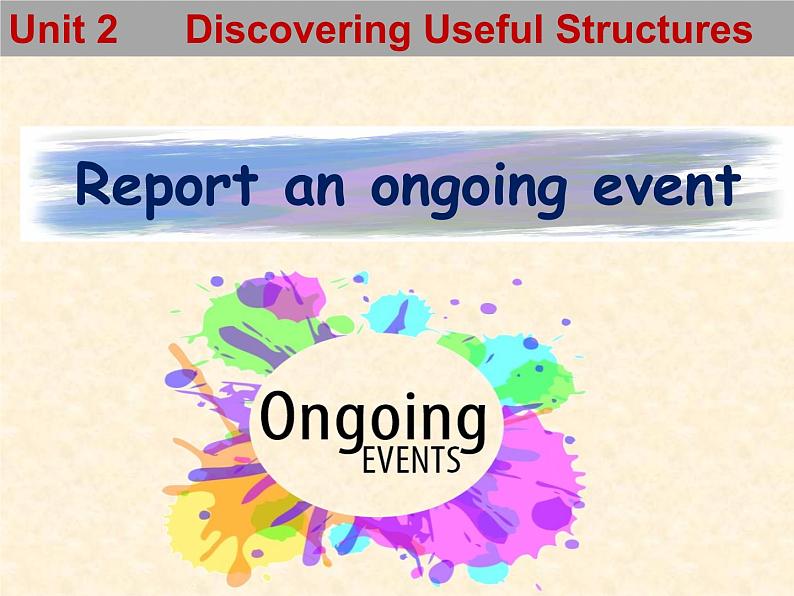 Unit 2 Discovering Useful Structures

Report an ongoing event

Ongoing
EVENTS